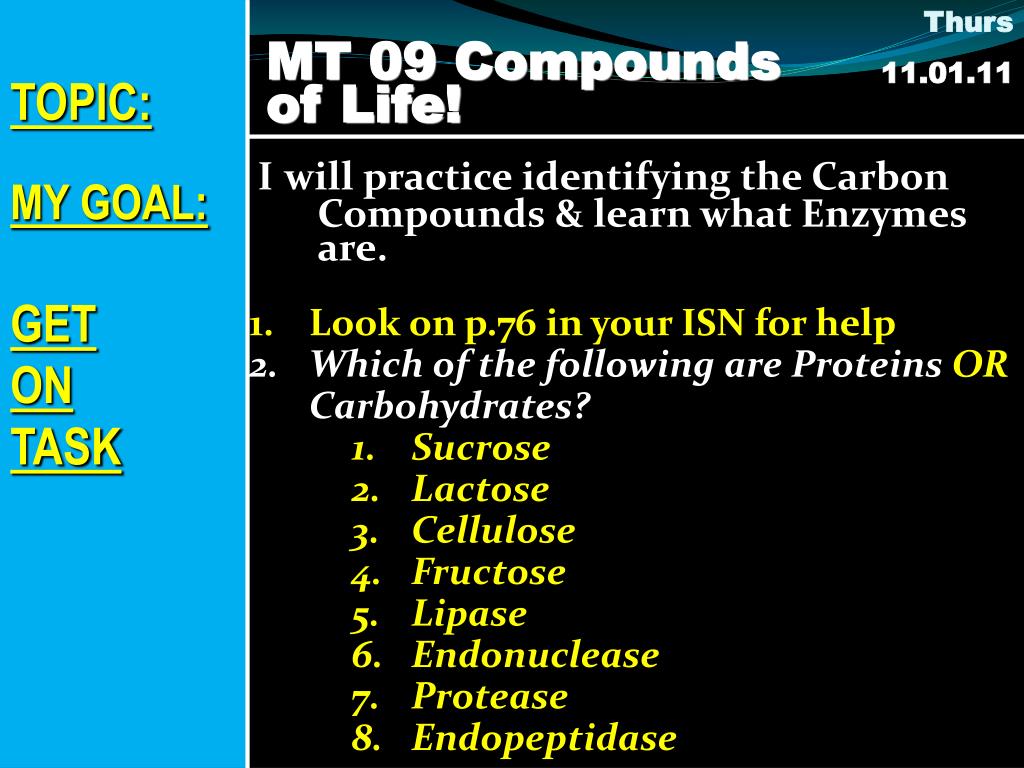 TOPIC:

MY GOAL:

GET ON TASK

MT 09 Compounds of Life!

Thurs
11.01.11

I will practice identifying the Carbon Compounds & learn what Enzymes are.

1. Look on p.76 in your ISN for help
2. Which of the following are Proteins OR Carbohydrates?
1. Sucrose
2. Lactose
3. Cellulose
4. Fructose
5. Lipase
6. Endonuclease
7. Protease
8. Endopeptidase